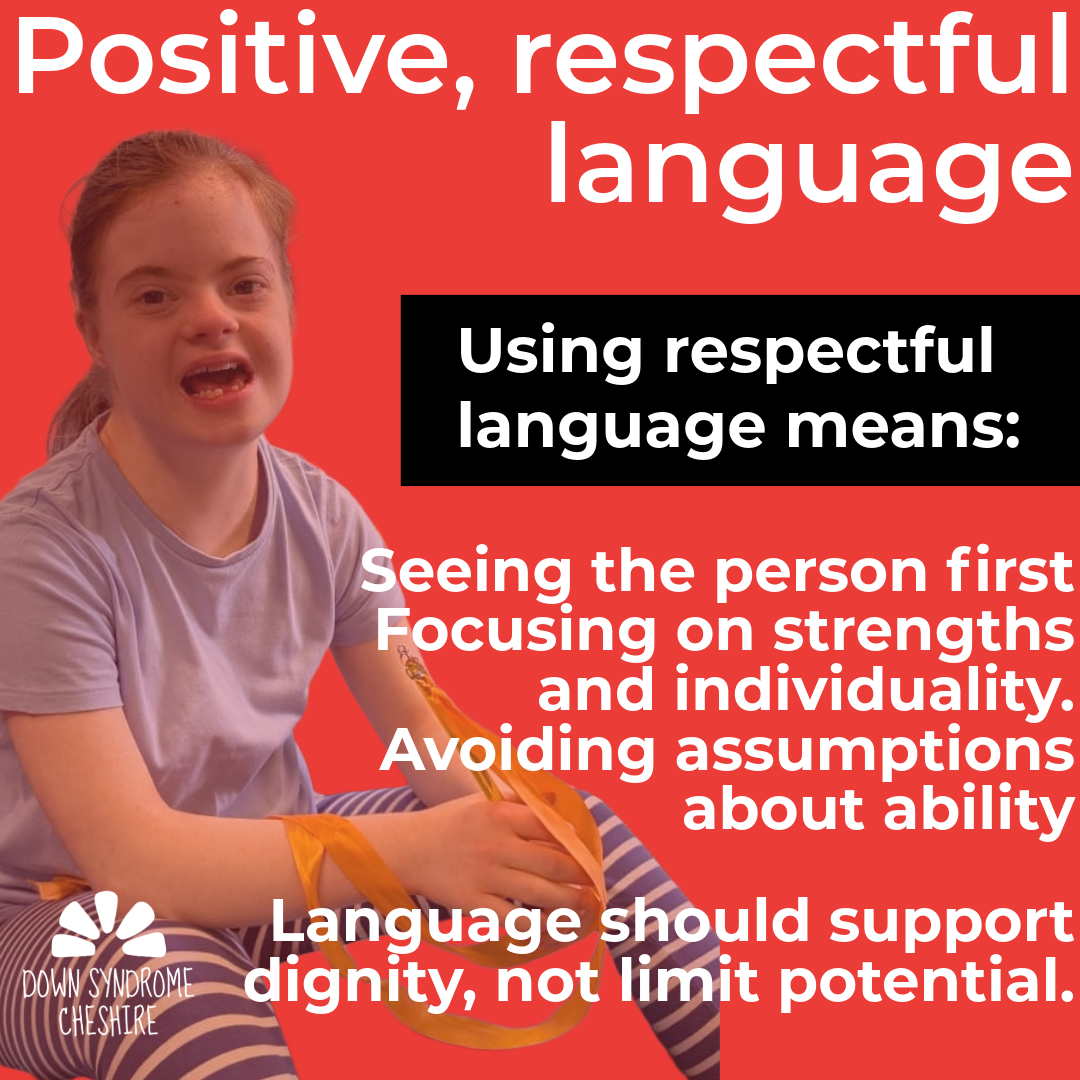 Positive, respectful language

Using respectful language means:

Seeing the person first
Focusing on strengths and individuality.
Avoiding assumptions about ability

Language should support dignity, not limit potential.

DOWN SYNDROME CHESHIRE